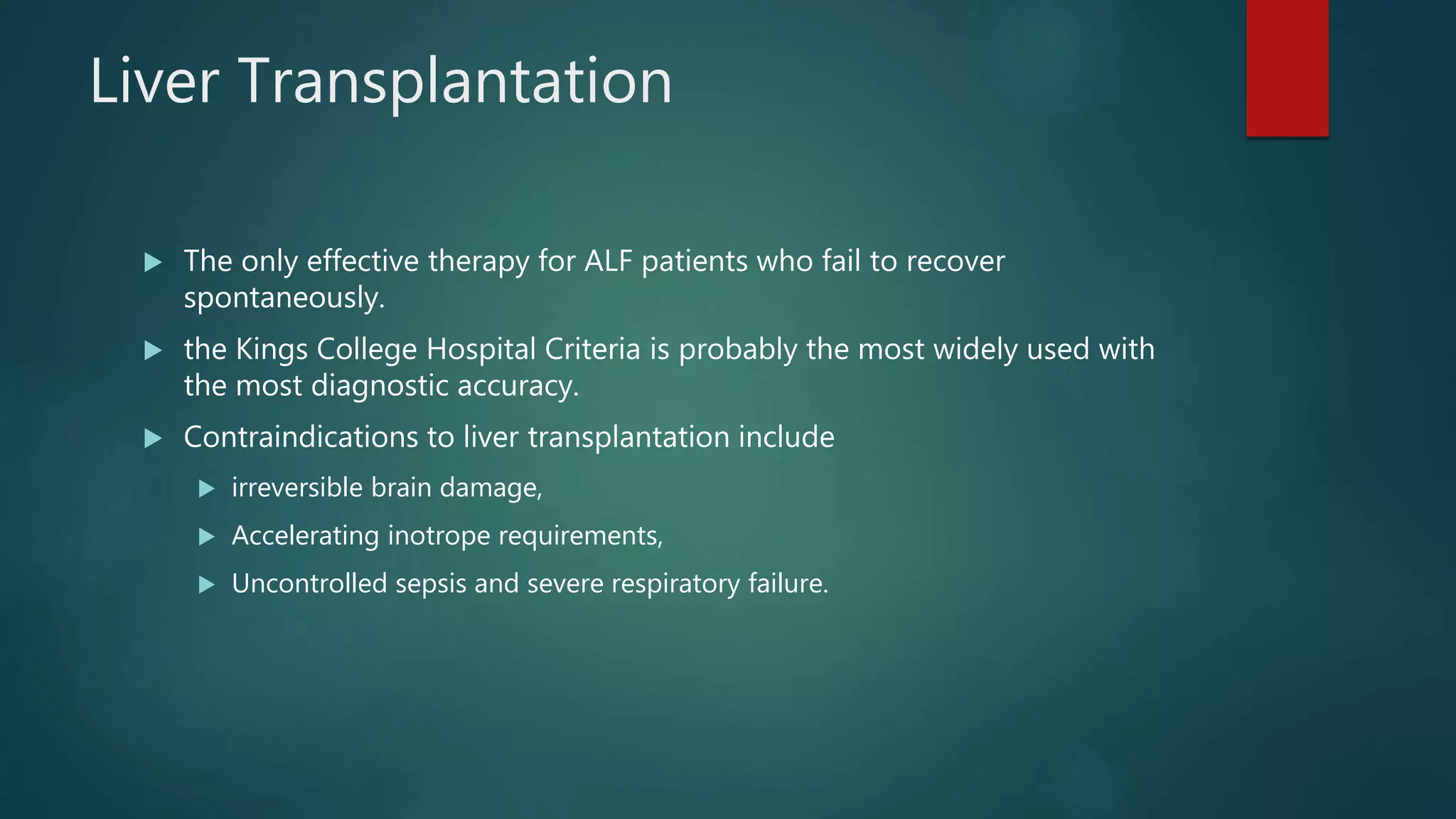 Liver Transplantation

The only effective therapy for ALF patients who fail to recover spontaneously.

the Kings College Hospital Criteria is probably the most widely used with the most diagnostic accuracy.

Contraindications to liver transplantation include

irreversible brain damage,

Accelerating inotrope requirements,

Uncontrolled sepsis and severe respiratory failure.